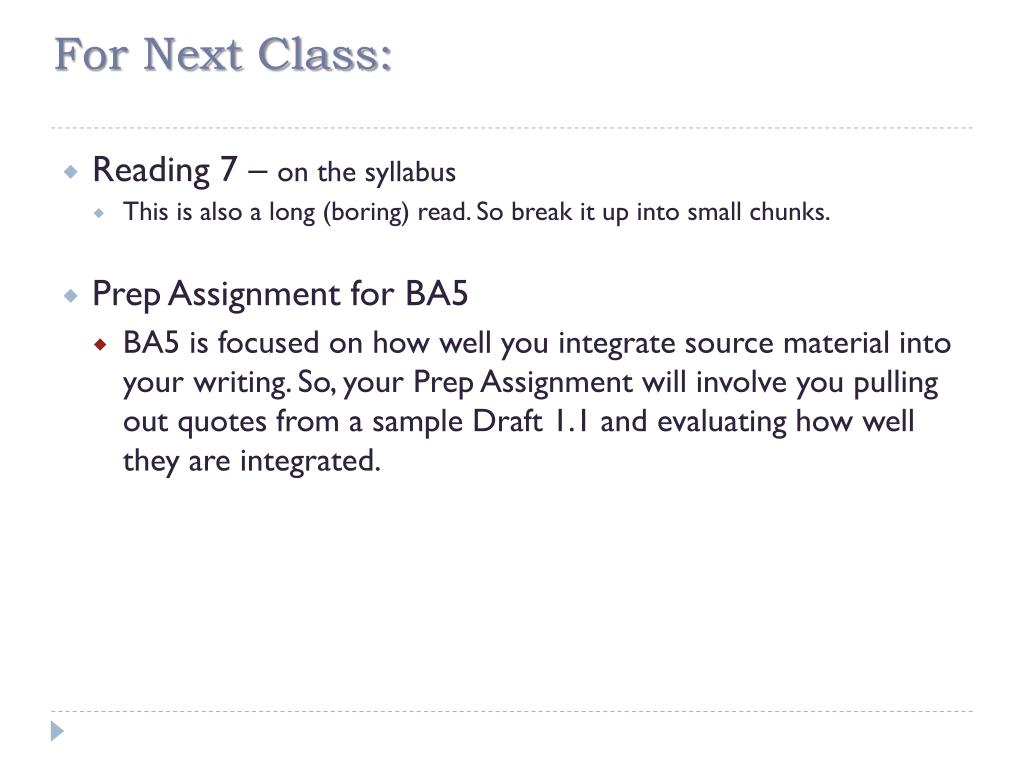 For Next Class:

Reading 7 – on the syllabus

This is also a long (boring) read. So break it up into small chunks.

Prep Assignment for BA5

BA5 is focused on how well you integrate source material into your writing. So, your Prep Assignment will involve you pulling out quotes from a sample Draft 1.1 and evaluating how well they are integrated.